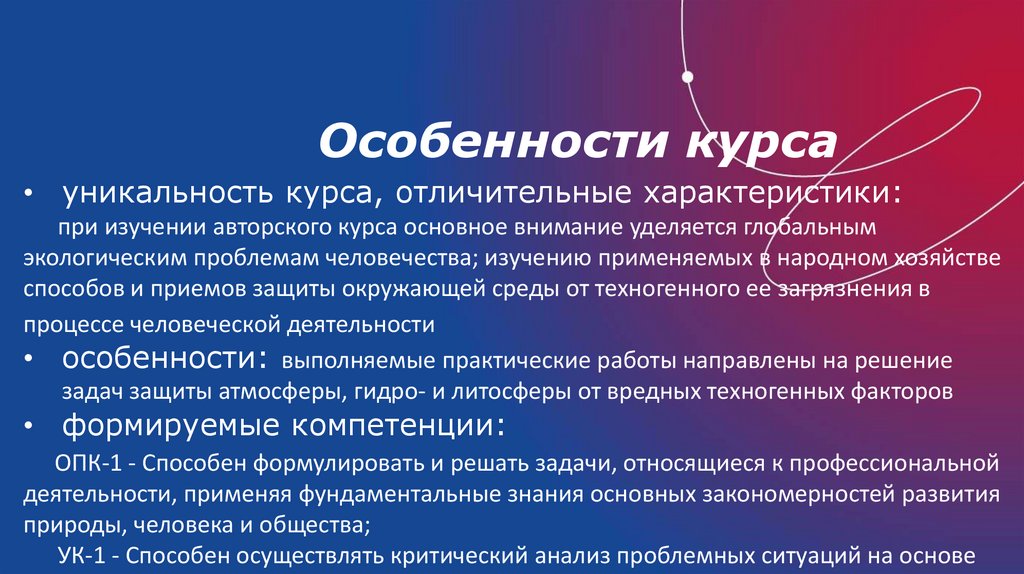 Особенности курса

• уникальность курса, отличительные характеристики:
при изучении авторского курса основное внимание уделяется глобальным экологическим проблемам человечества; изучению применяемых в народном хозяйстве способов и приемов защиты окружающей среды от техногенного ее загрязнения в процессе человеческой деятельности

• особенности: выполняемые практические работы направлены на решение задач защиты атмосферы, гидро- и литосферы от вредных техногенных факторов

• формируемые компетенции:
ОПК-1 - Способен формулировать и решать задачи, относящиеся к профессиональной деятельности, применяя фундаментальные знания основных закономерностей развития природы, человека и общества;
УК-1 - Способен осуществлять критический анализ проблемных ситуаций на основе